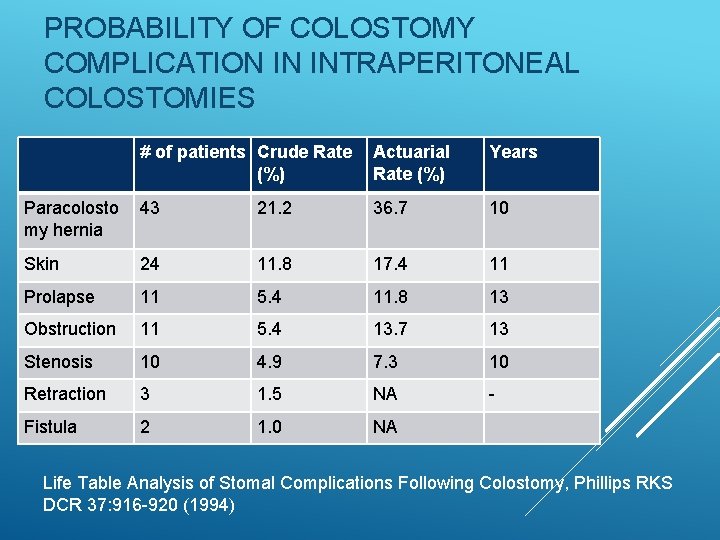 PROBABILITY OF COLOSTOMY COMPLICATION IN INTRAPERITONEAL COLOSTOMIES

| | # of patients | Crude Rate (%) | Actuarial Rate (%) | Years |
|---|---|---|---|---|
| Paracolostomy hernia | 43 | 21.2 | 36.7 | 10 |
| Skin | 24 | 11.8 | 17.4 | 11 |
| Prolapse | 11 | 5.4 | 11.8 | 13 |
| Obstruction | 11 | 5.4 | 13.7 | 13 |
| Stenosis | 10 | 4.9 | 7.3 | 10 |
| Retraction | 3 | 1.5 | NA | - |
| Fistula | 2 | 1.0 | NA | |

Life Table Analysis of Stomal Complications Following Colostomy, Phillips RKS DCR 37:916-920 (1994)